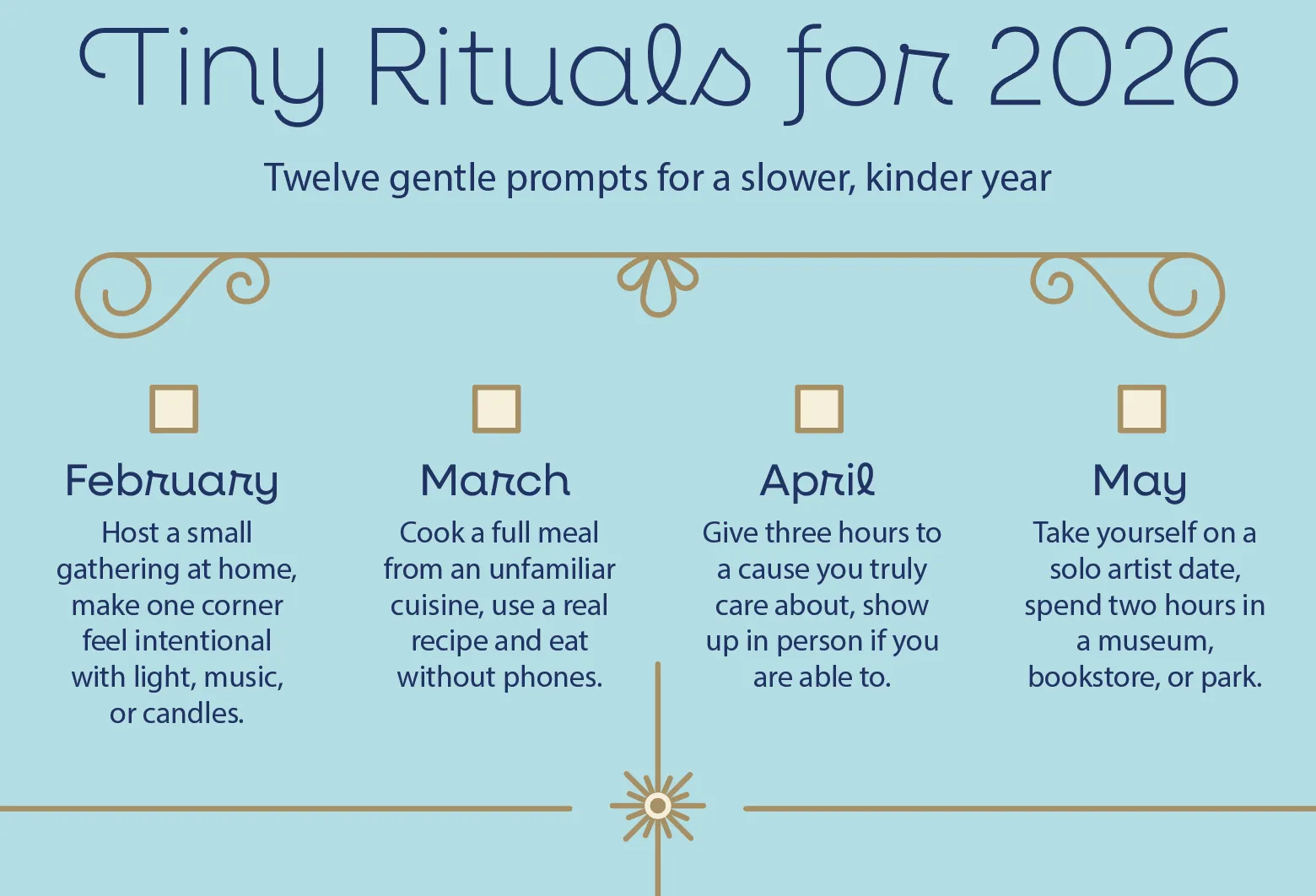 Tiny Rituals for 2026

Twelve gentle prompts for a slower, kinder year

February
Host a small gathering at home, make one corner feel intentional with light, music, or candles.

March
Cook a full meal from an unfamiliar cuisine, use a real recipe and eat without phones.

April
Give three hours to a cause you truly care about, show up in person if you are able to.

May
Take yourself on a solo artist date, spend two hours in a museum, bookstore, or park.